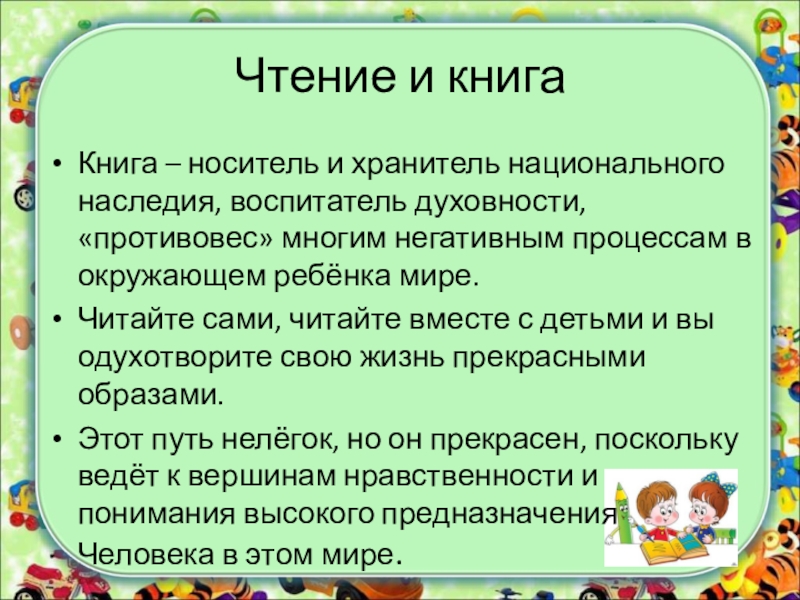 Чтение и книга

• Книга – носитель и хранитель национального наследия, воспитатель духовности, «противовес» многим негативным процессам в окружающем ребёнка мире.

• Читайте сами, читайте вместе с детьми и вы одухотворите свою жизнь прекрасными образами.

• Этот путь нелёгок, но он прекрасен, поскольку ведёт к вершинам нравственности и понимания высокого предназначения Человека в этом мире.